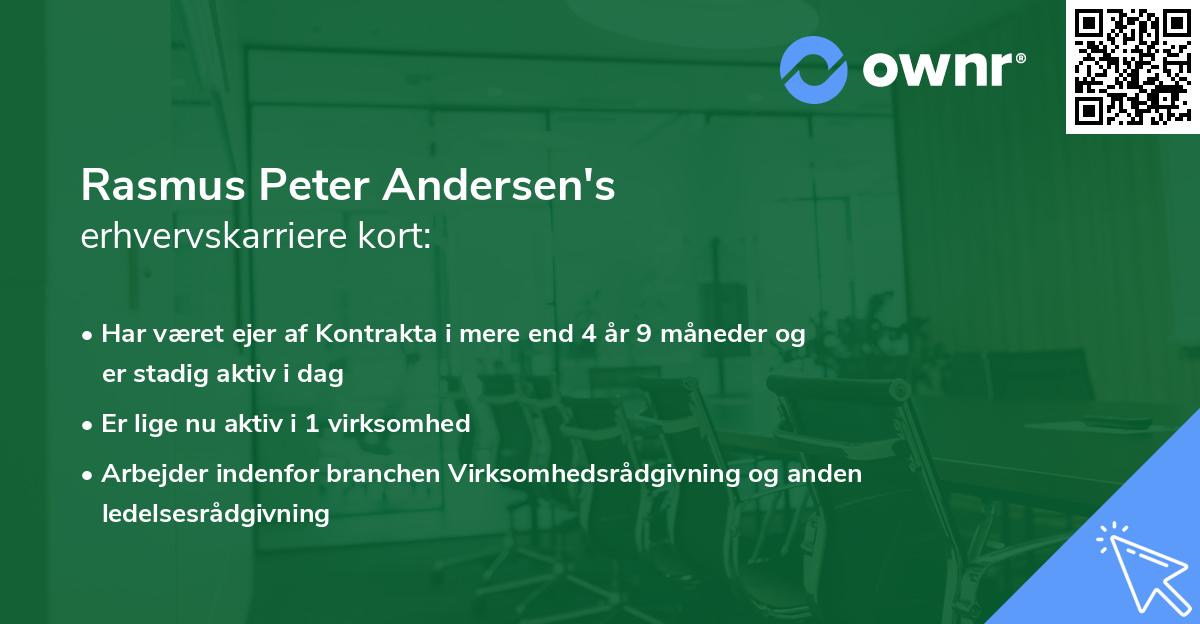 ownr®

Rasmus Peter Andersen's
erhvervskarriere kort:

• Har været ejer af Kontrakta i mere end 4 år 9 måneder og er stadig aktiv i dag

• Er lige nu aktiv i 1 virksomhed

• Arbejder indenfor branchen Virksomhedsrådgivning og anden ledelsesrådgivning